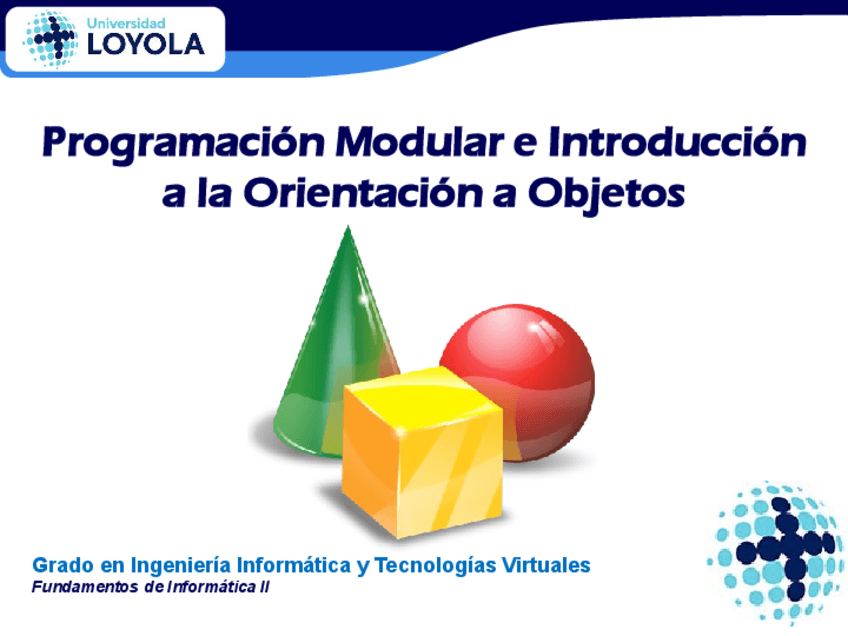 Universidad
LOYOLA

Programación Modular e Introducción a la Orientación a Objetos

Grado en Ingeniería Informática y Tecnologías Virtuales
Fundamentos de Informática II